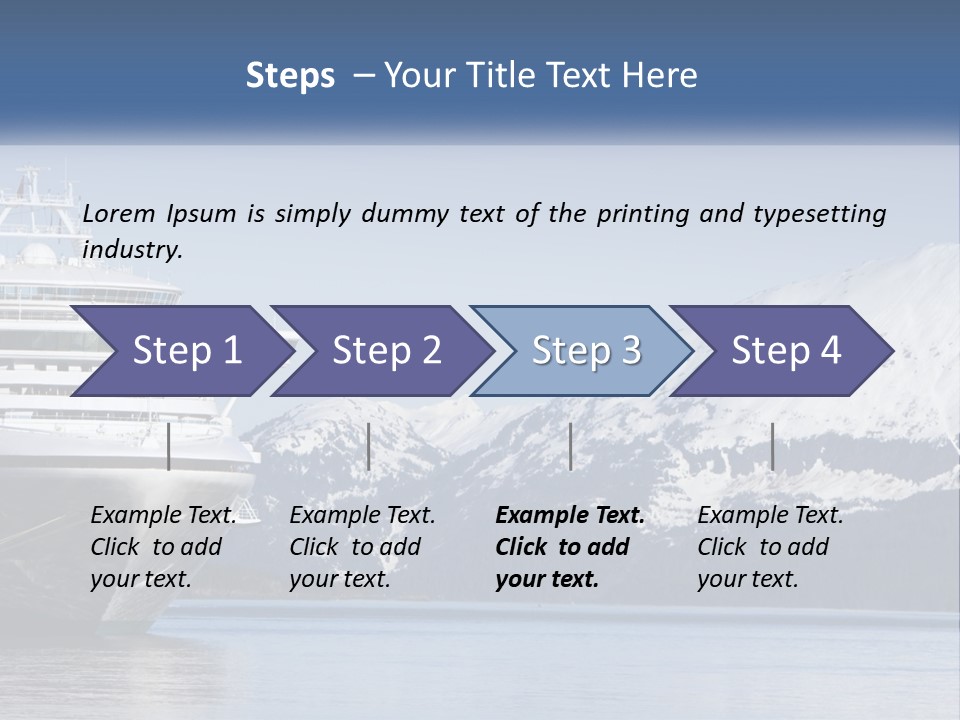 Steps – Your Title Text Here

Lorem Ipsum is simply dummy text of the printing and typesetting industry.

Step 1

Step 2

Step 3

Step 4

Example Text. Click to add your text.

Example Text. Click to add your text.

Example Text. Click to add your text.

Example Text. Click to add your text.